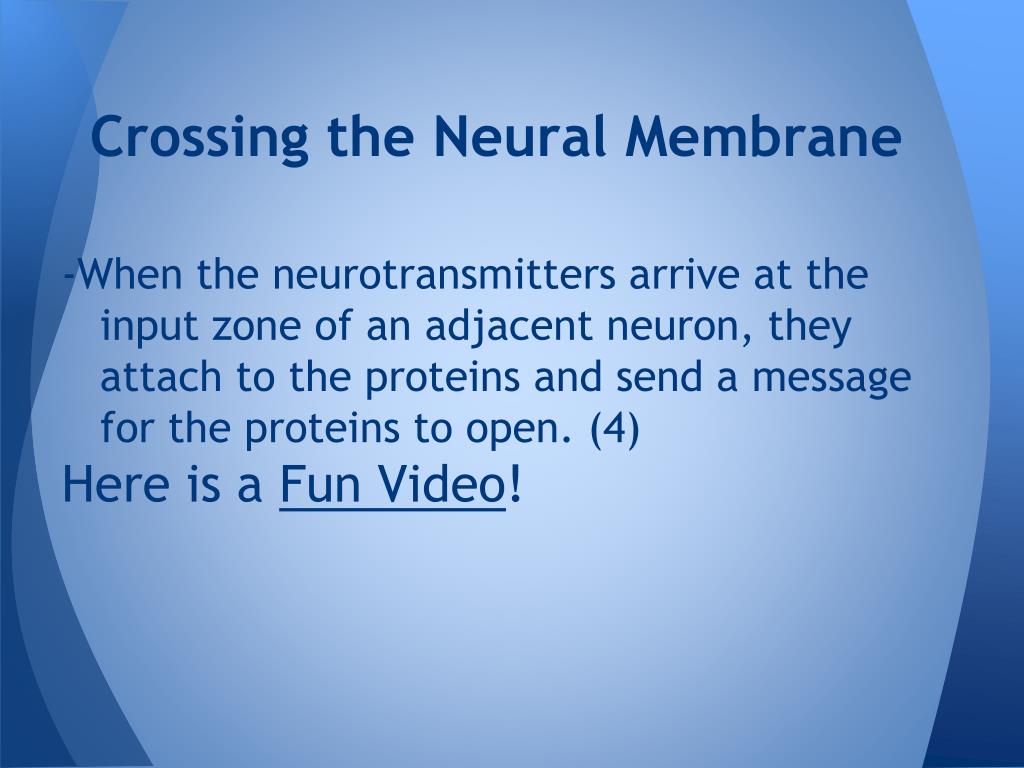 Crossing the Neural Membrane

-When the neurotransmitters arrive at the input zone of an adjacent neuron, they attach to the proteins and send a message for the proteins to open. (4)

Here is a Fun Video!